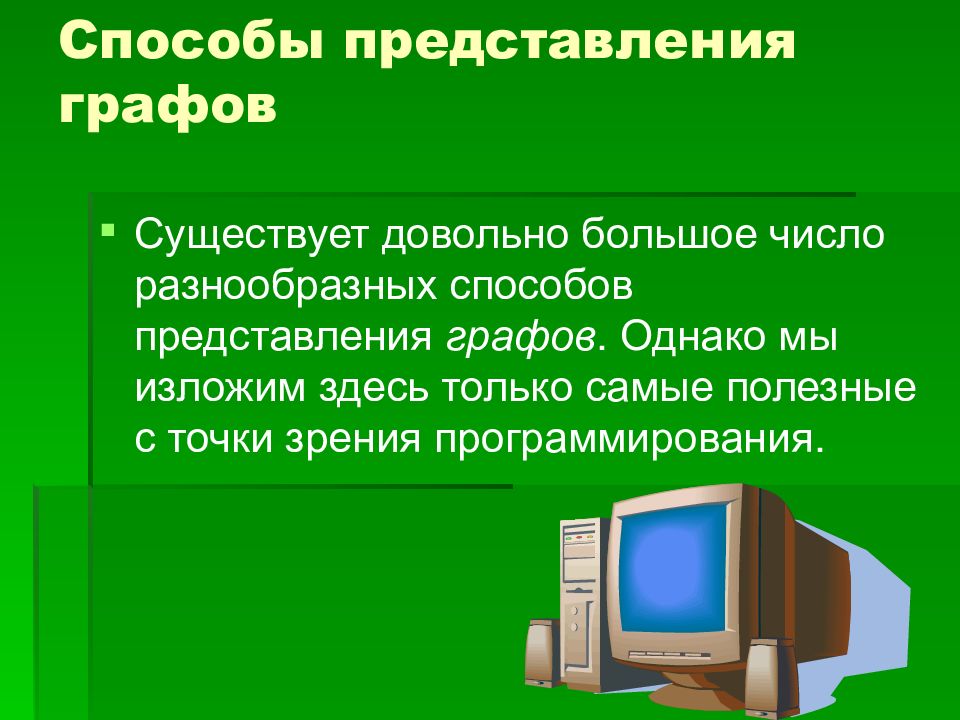 Способы представления графов

Существует довольно большое число разнообразных способов представления графов. Однако мы изложим здесь только самые полезные с точки зрения программирования.